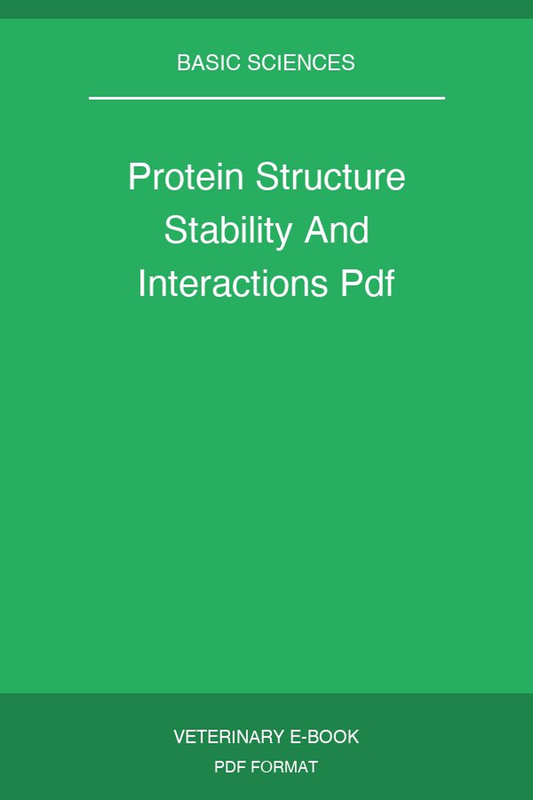 BASIC SCIENCES

Protein Structure Stability And Interactions Pdf

VETERINARY E-BOOK
PDF FORMAT